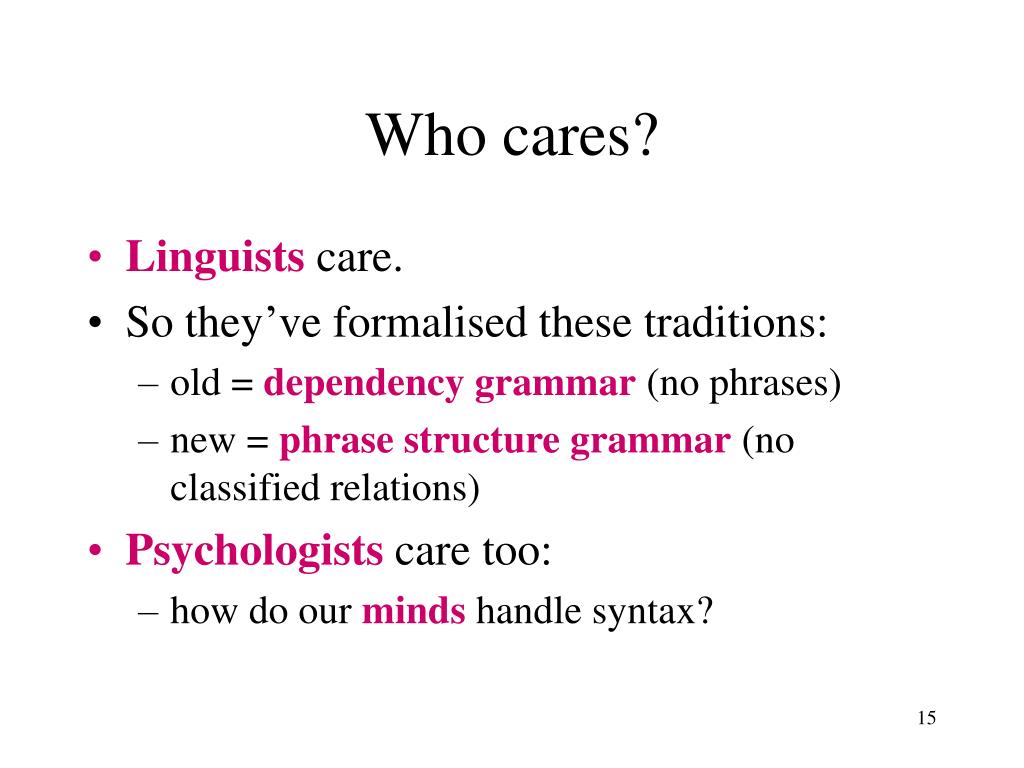 Who cares?

• Linguists care.
• So they've formalised these traditions:
– old = dependency grammar (no phrases)
– new = phrase structure grammar (no classified relations)
• Psychologists care too:
– how do our minds handle syntax?

15